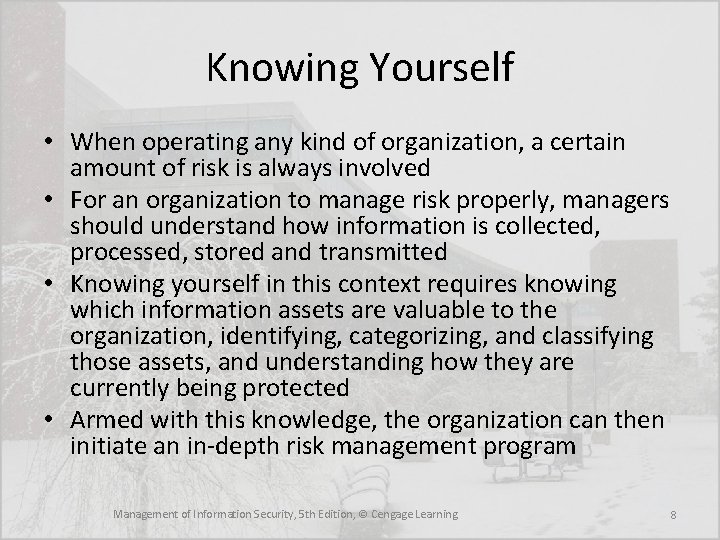 Knowing Yourself

• When operating any kind of organization, a certain amount of risk is always involved
• For an organization to manage risk properly, managers should understand how information is collected, processed, stored and transmitted
• Knowing yourself in this context requires knowing which information assets are valuable to the organization, identifying, categorizing, and classifying those assets, and understanding how they are currently being protected
• Armed with this knowledge, the organization can then initiate an in-depth risk management program

Management of Information Security, 5th Edition, © Cengage Learning

8